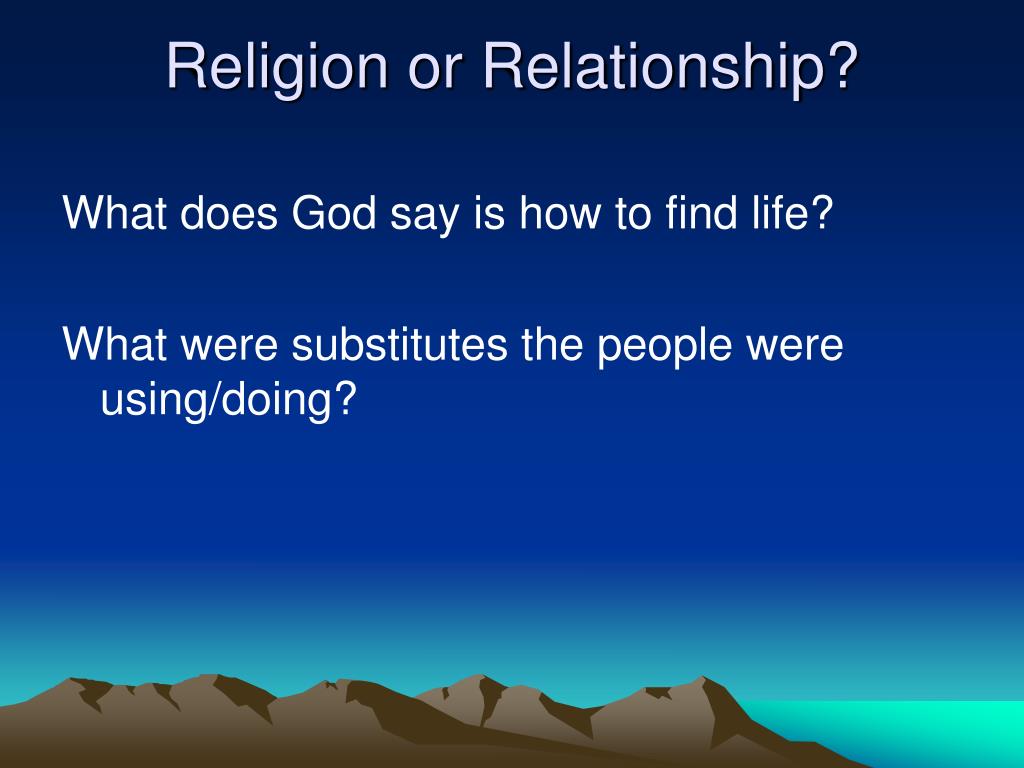 Religion or Relationship?

What does God say is how to find life?

What were substitutes the people were using/doing?